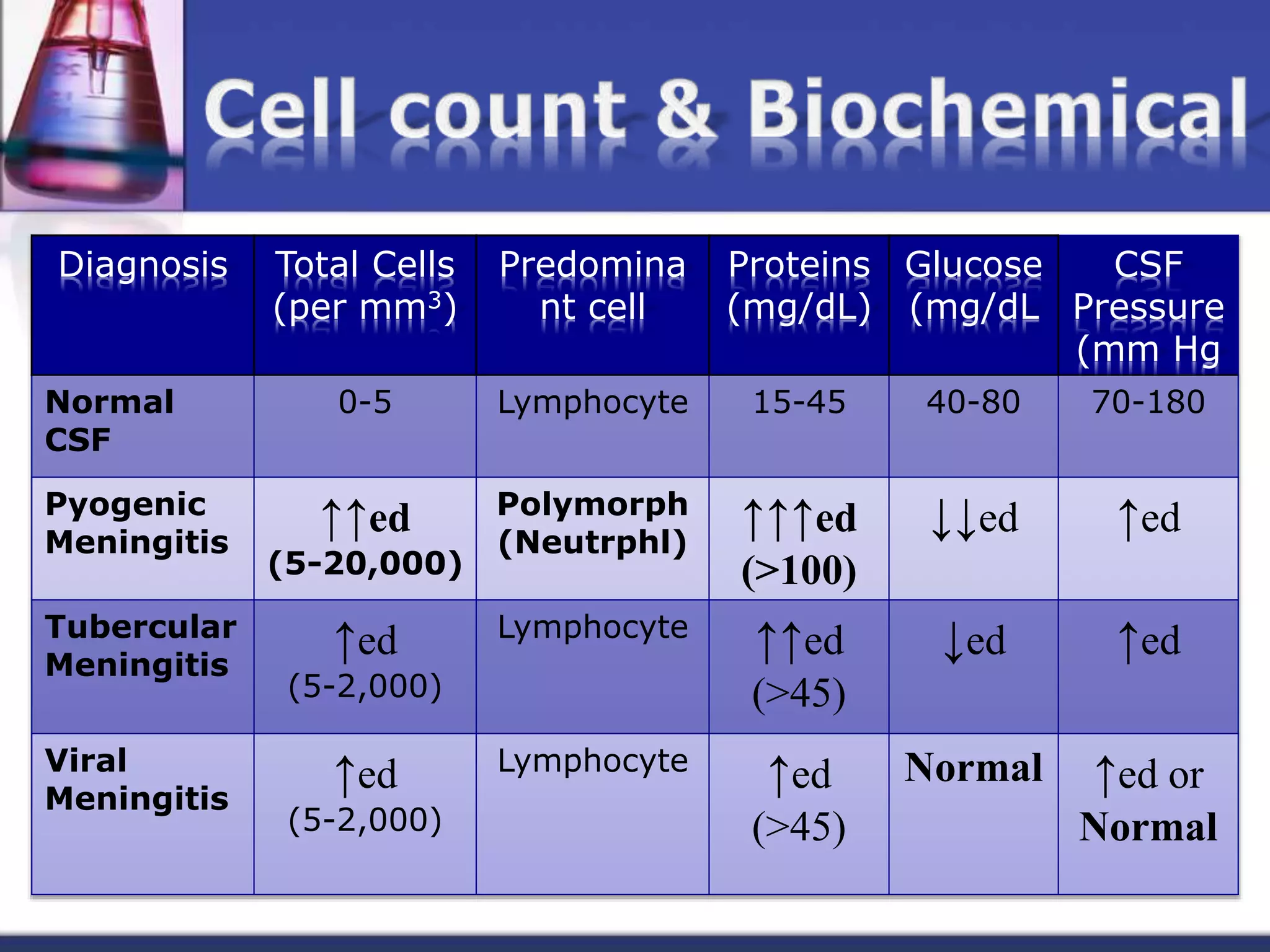 Cell count & Biochemical

| Diagnosis | Total Cells (per mm$^3$) | Predominant cell | Proteins (mg/dL) | Glucose (mg/dL | CSF Pressure (mm Hg |
|---|---|---|---|---|---|
| Normal CSF | 0-5 | Lymphocyte | 15-45 | 40-80 | 70-180 |
| Pyogenic Meningitis | ↑↑ed (5-20,000) | Polymorph (Neutrphl) | ↑↑↑ed (>100) | ↓↓ed | ↑ed |
| Tubercular Meningitis | ↑ed (5-2,000) | Lymphocyte | ↑↑ed (>45) | ↓ed | ↑ed |
| Viral Meningitis | ↑ed (5-2,000) | Lymphocyte | ↑ed (>45) | Normal | ↑ed or Normal |